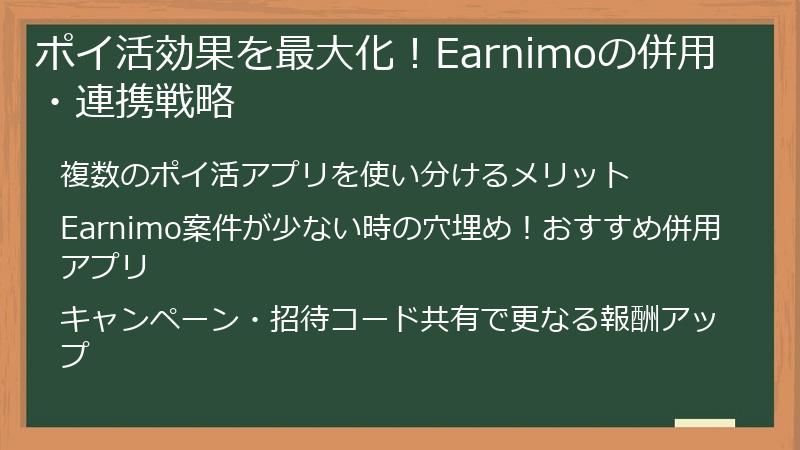 ポイ活効果を最大化！Earnimoの併用・連携戦略

複数のポイ活アプリを使い分けるメリット

Earnimo案件が少ない時の穴埋め！おすすめ併用アプリ

キャンペーン・招待コード共有で更なる報酬アップ